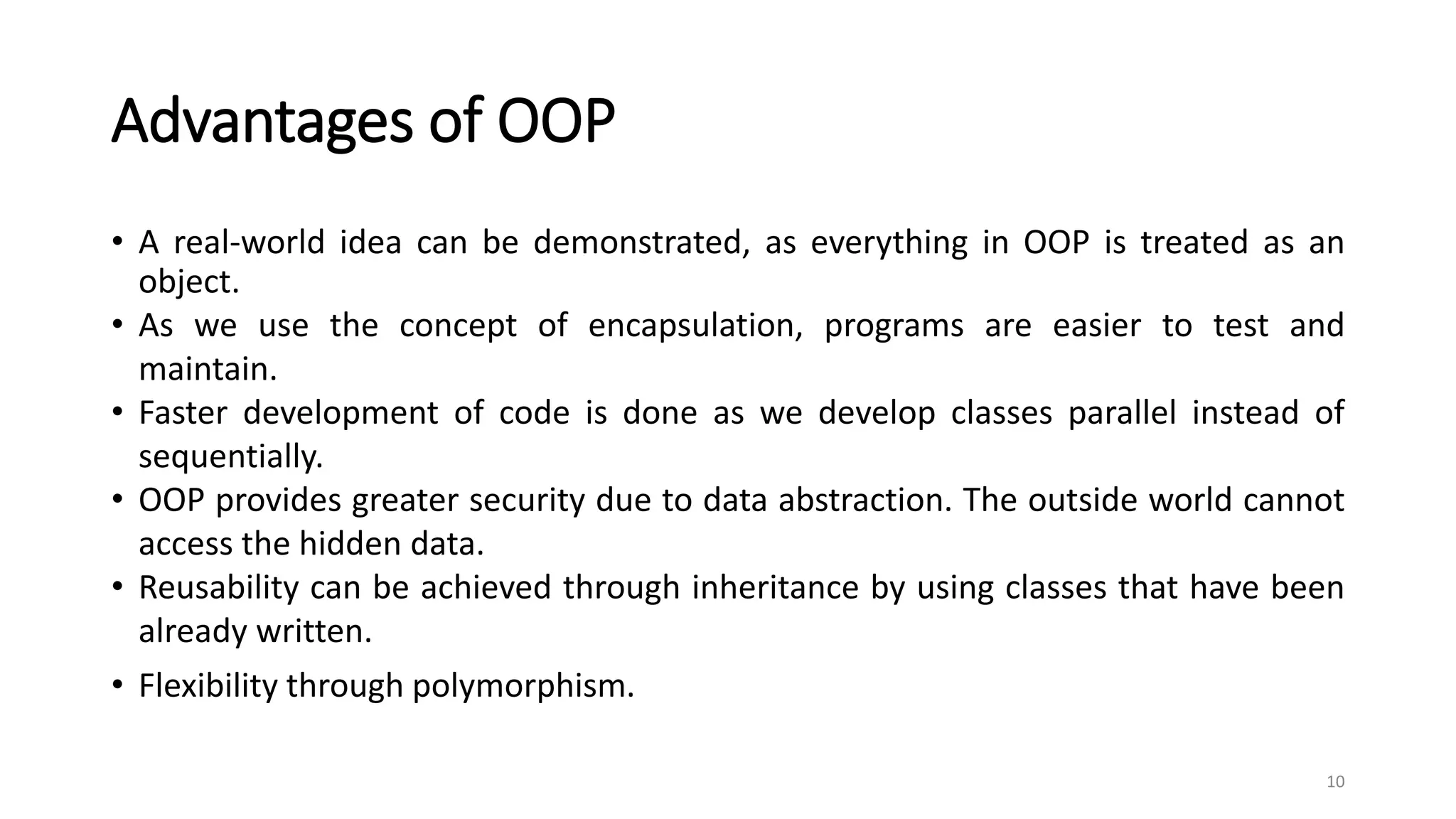 Advantages of OOP

• A real-world idea can be demonstrated, as everything in OOP is treated as an object.
• As we use the concept of encapsulation, programs are easier to test and maintain.
• Faster development of code is done as we develop classes parallel instead of sequentially.
• OOP provides greater security due to data abstraction. The outside world cannot access the hidden data.
• Reusability can be achieved through inheritance by using classes that have been already written.
• Flexibility through polymorphism.

10